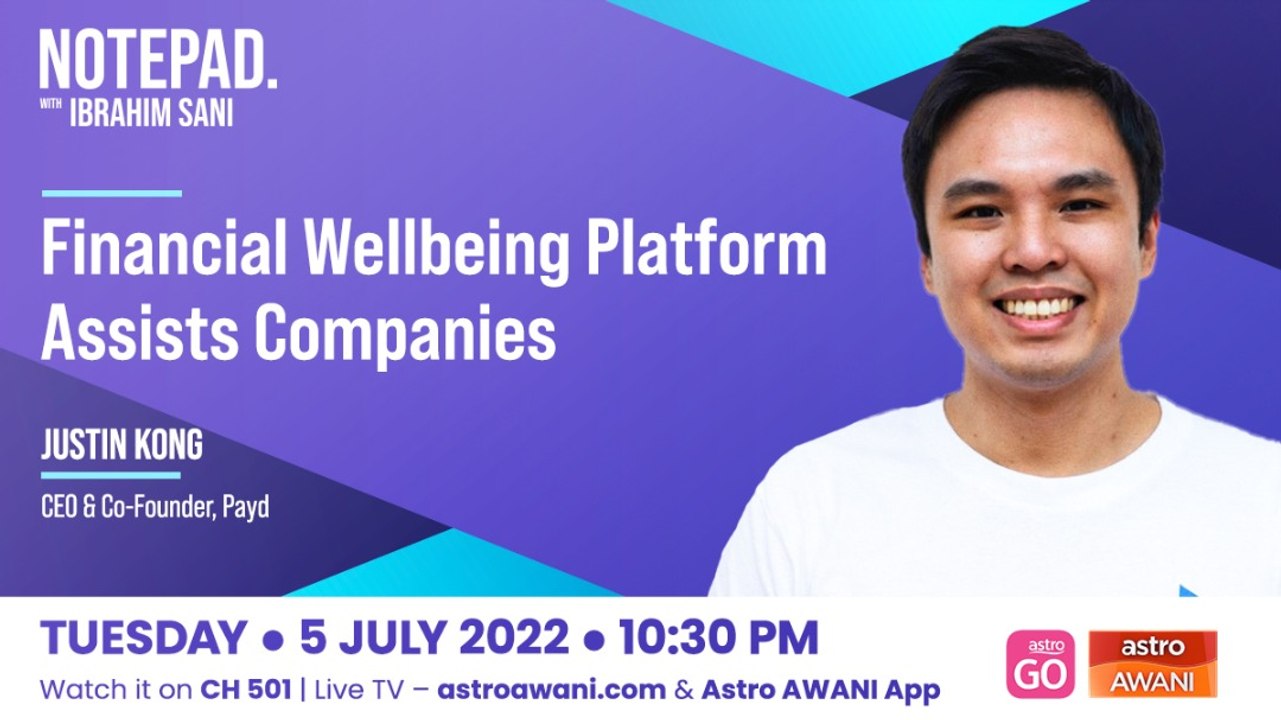 NOTEPAD.
WITH IBRAHIM SANI

Financial Wellbeing Platform Assists Companies

JUSTIN KONG
CEO & Co-Founder, Payd

TUESDAY • 5 JULY 2022 • 10:30 PM
Watch it on CH 501 | Live TV – astroawani.com & Astro AWANI App

astro GO
astro AWANI